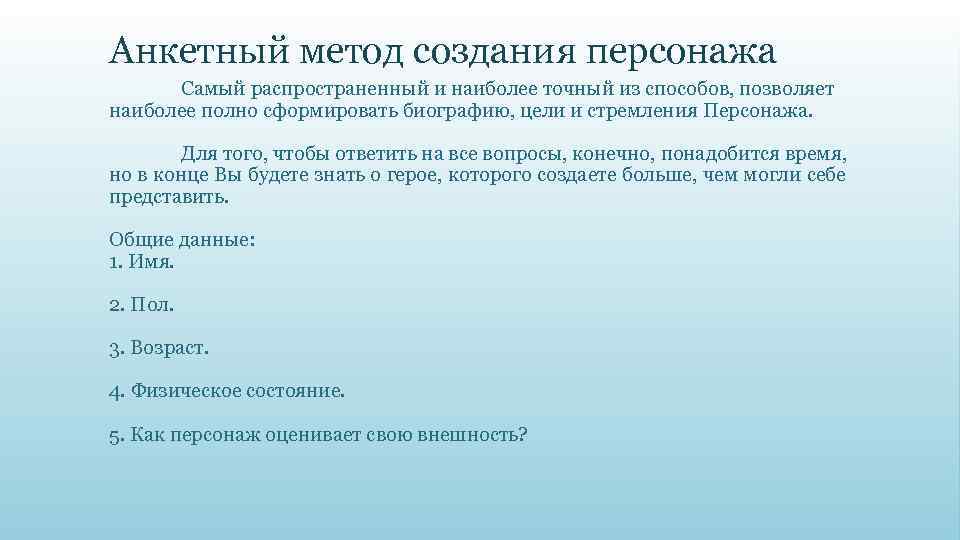 Анкетный метод создания персонажа

Самый распространенный и наиболее точный из способов, позволяет наиболее полно сформировать биографию, цели и стремления Персонажа.

Для того, чтобы ответить на все вопросы, конечно, понадобится время, но в конце Вы будете знать о герое, которого создаете больше, чем могли себе представить.

Общие данные:
1. Имя.

2. Пол.

3. Возраст.

4. Физическое состояние.

5. Как персонаж оценивает свою внешность?